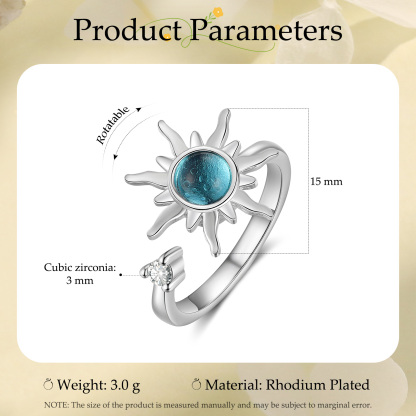 Product Parameters

Rotatable

15 mm

Cubic zirconia: 3 mm

Weight: 3.0 g

Material: Rhodium Plated

NOTE: The size of the product is measured manually and may be subject to marginal error.